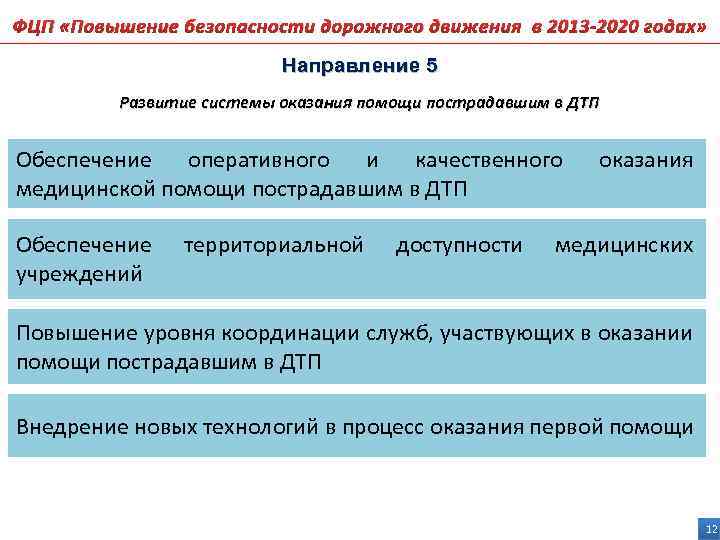 ФЦП «Повышение безопасности дорожного движения в 2013-2020 годах»

Направление 5

Развитие системы оказания помощи пострадавшим в ДТП

Обеспечение оперативного и качественного оказания медицинской помощи пострадавшим в ДТП

Обеспечение территориальной доступности медицинских учреждений

Повышение уровня координации служб, участвующих в оказании помощи пострадавшим в ДТП

Внедрение новых технологий в процесс оказания первой помощи

12